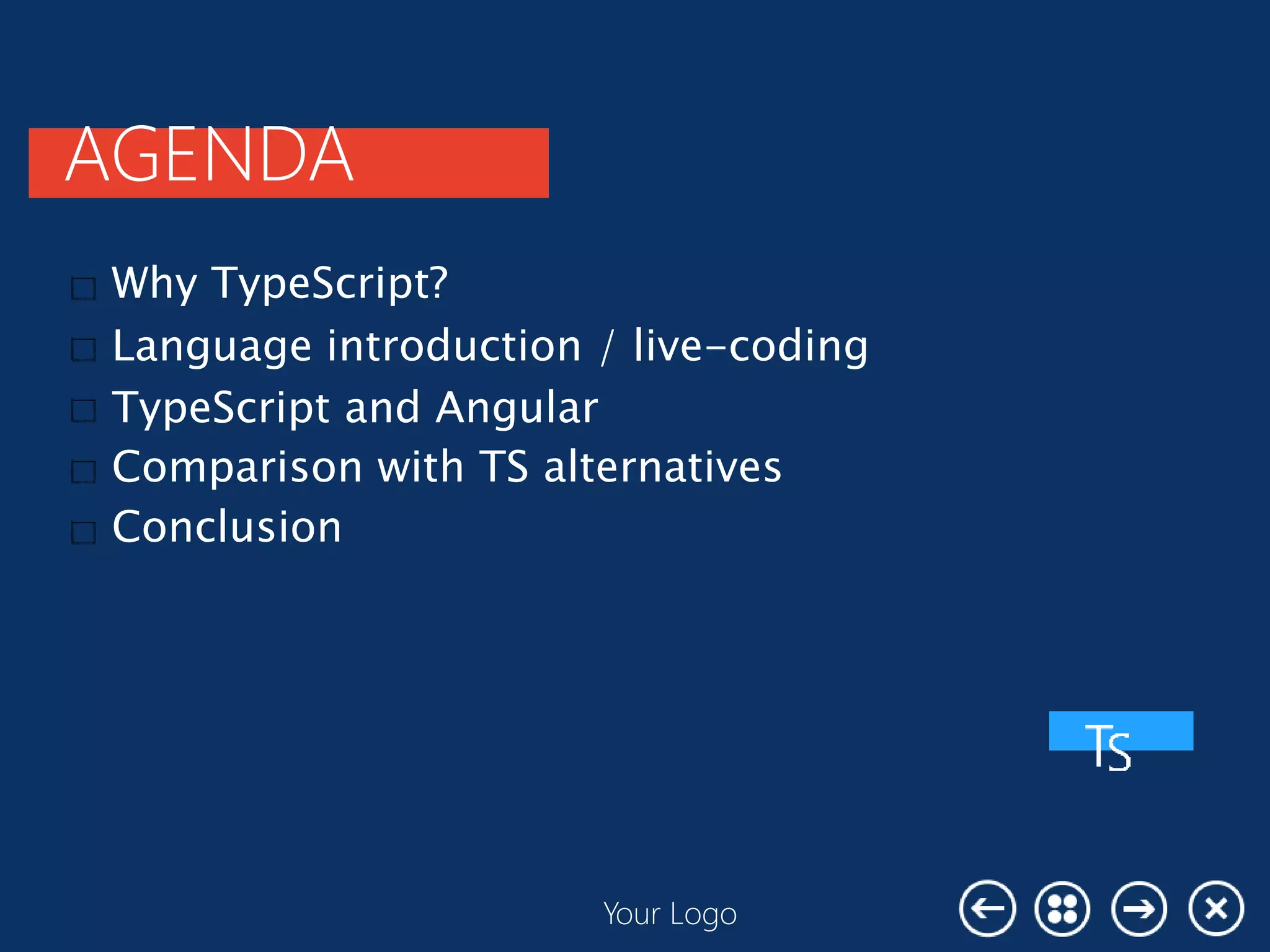 AGENDA

Why TypeScript?
Language introduction / live-coding
TypeScript and Angular
Comparison with TS alternatives
Conclusion

TS

Your Logo